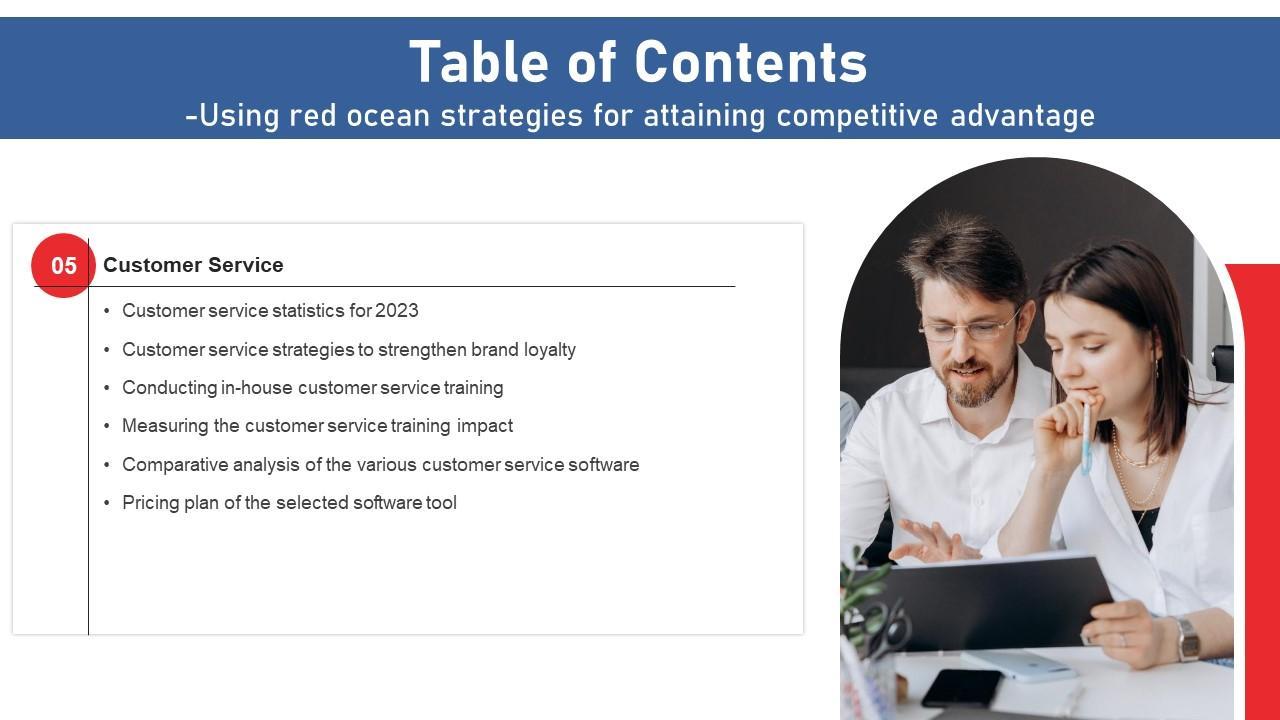 Table of Contents
-Using red ocean strategies for attaining competitive advantage

05 Customer Service

• Customer service statistics for 2023
• Customer service strategies to strengthen brand loyalty
• Conducting in-house customer service training
• Measuring the customer service training impact
• Comparative analysis of the various customer service software
• Pricing plan of the selected software tool